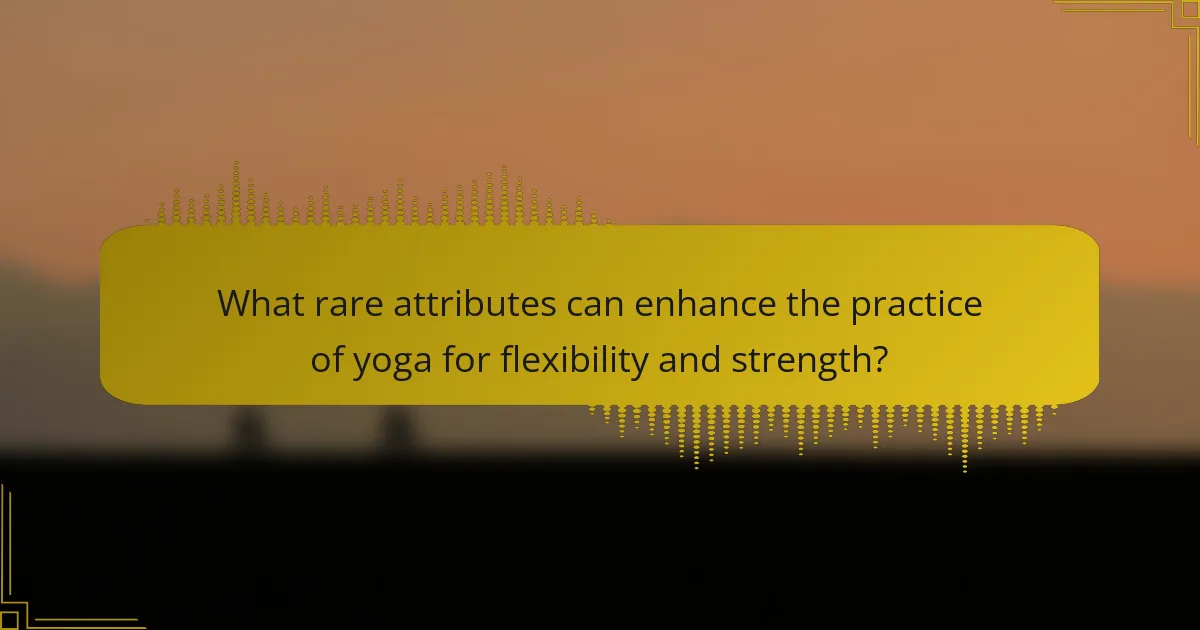 What rare attributes can enhance the practice of yoga for flexibility and strength?